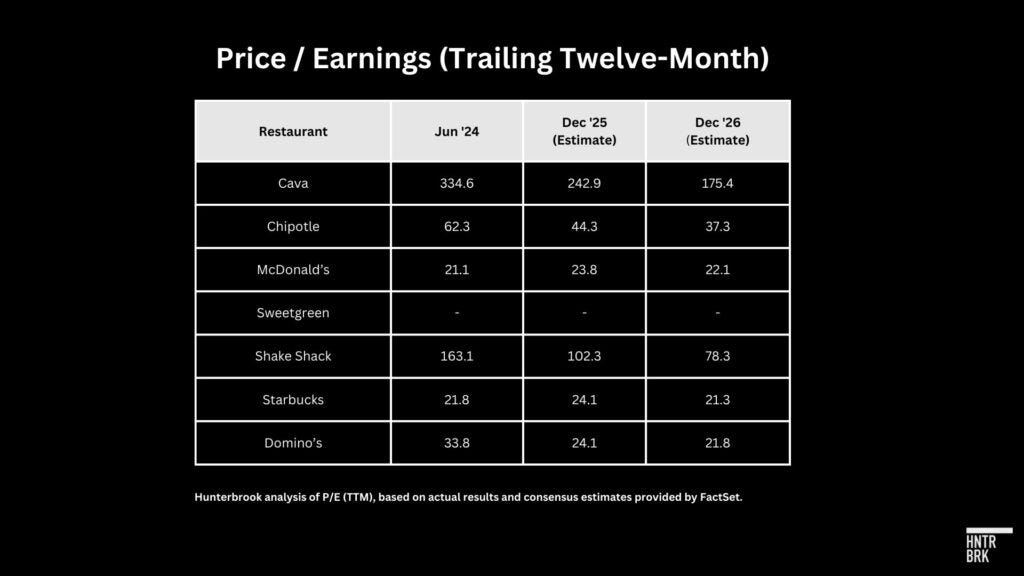 Price / Earnings (Trailing Twelve-Month)

| Restaurant | Jun '24 | Dec '25 (Estimate) | Dec '26 (Estimate) |
|---|---|---|---|
| Cava | 334.6 | 242.9 | 175.4 |
| Chipotle | 62.3 | 44.3 | 37.3 |
| McDonald's | 21.1 | 23.8 | 22.1 |
| Sweetgreen | - | - | - |
| Shake Shack | 163.1 | 102.3 | 78.3 |
| Starbucks | 21.8 | 24.1 | 21.3 |
| Domino's | 33.8 | 24.1 | 21.8 |

Hunterbrook analysis of P/E (TTM), based on actual results and consensus estimates provided by FactSet.

HNTR BRK